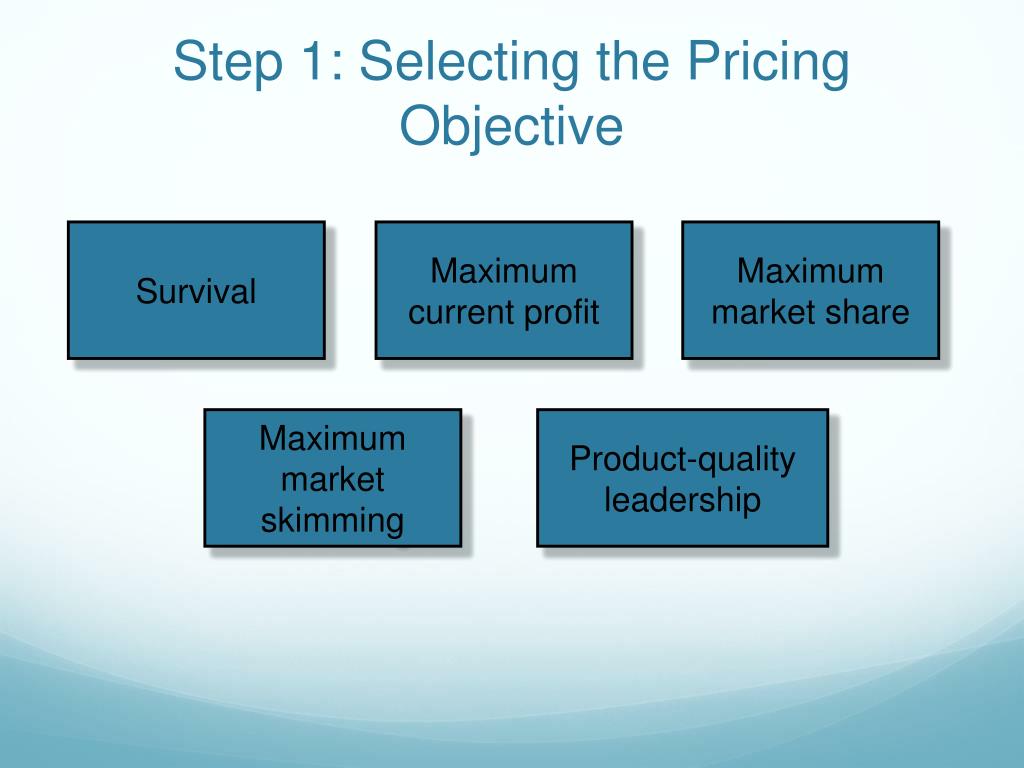 Step 1: Selecting the Pricing Objective

Survival

Maximum current profit

Maximum market share

Maximum market skimming

Product-quality leadership